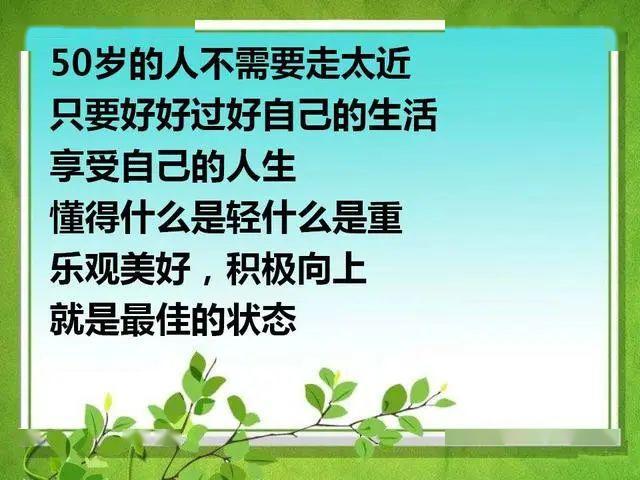 50岁的人不需要走太近
只要好好过好自己的生活
享受自己的人生
懂得什么是轻什么是重
乐观美好，积极向上
就是最佳的状态